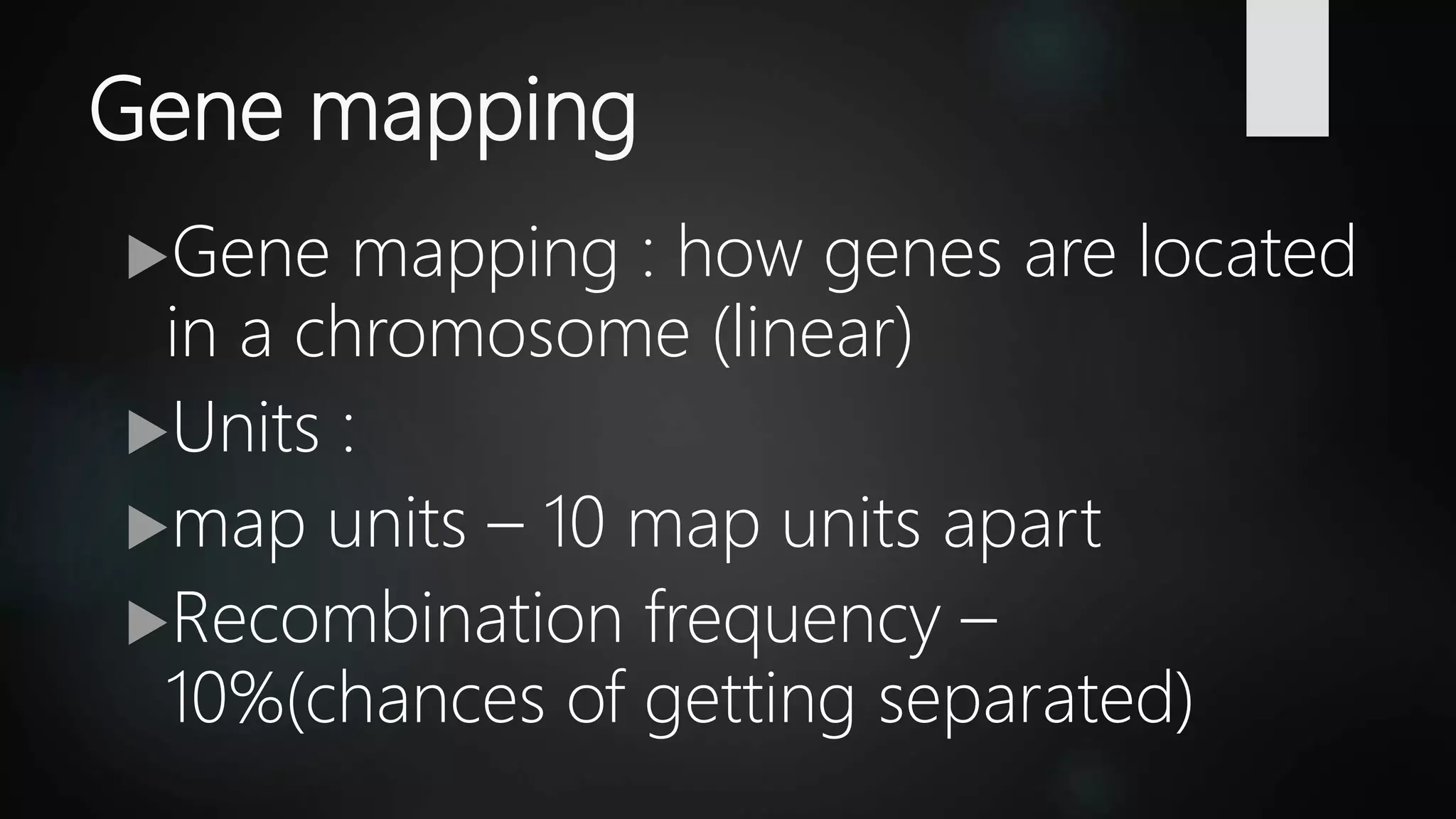 Gene mapping

▶Gene mapping : how genes are located in a chromosome (linear)

▶Units :

▶map units – 10 map units apart

▶Recombination frequency – 10%(chances of getting separated)